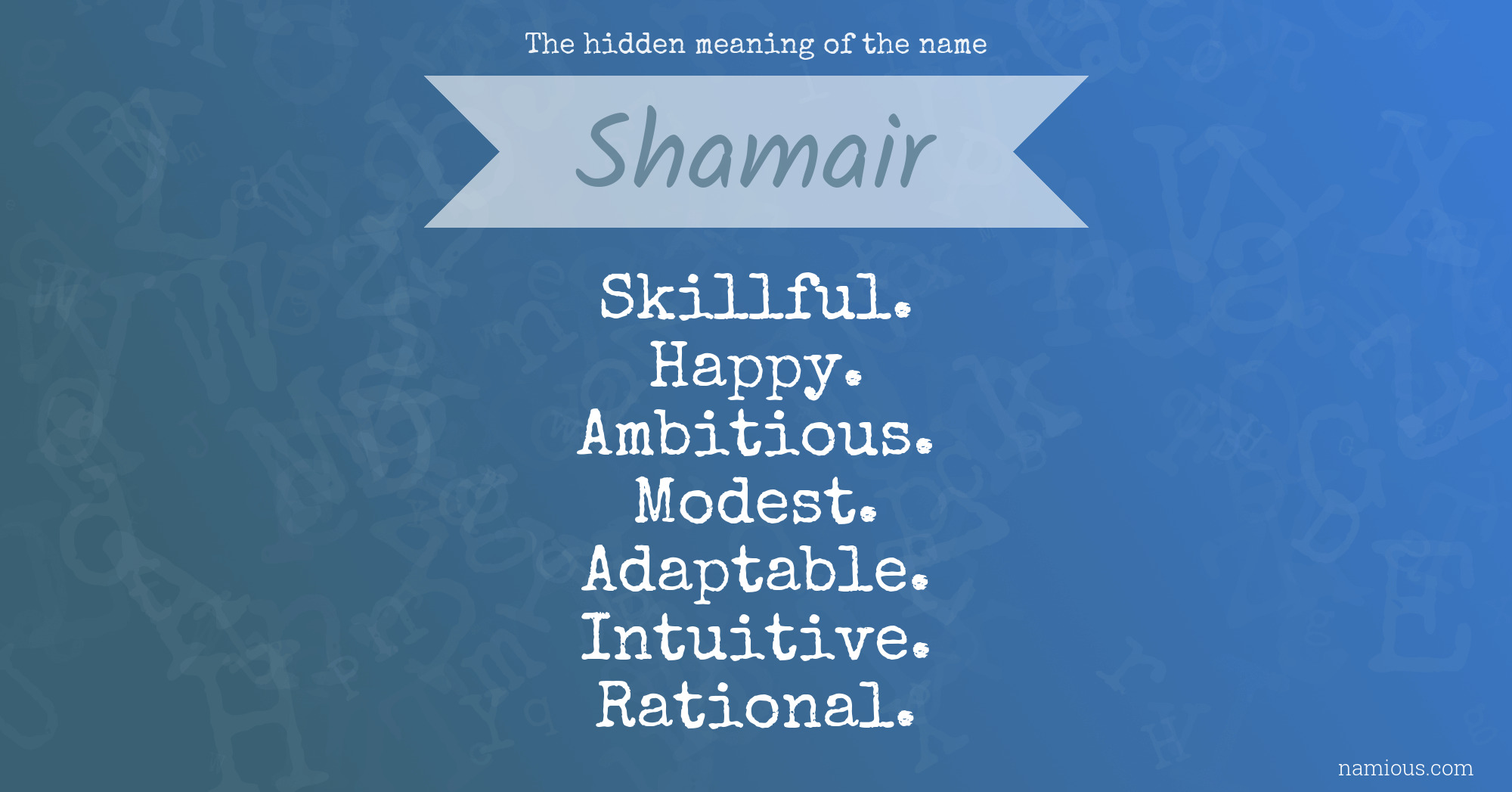 The hidden meaning of the name

Shamair

Skillful.
Happy.
Ambitious.
Modest.
Adaptable.
Intuitive.
Rational.

namious.com